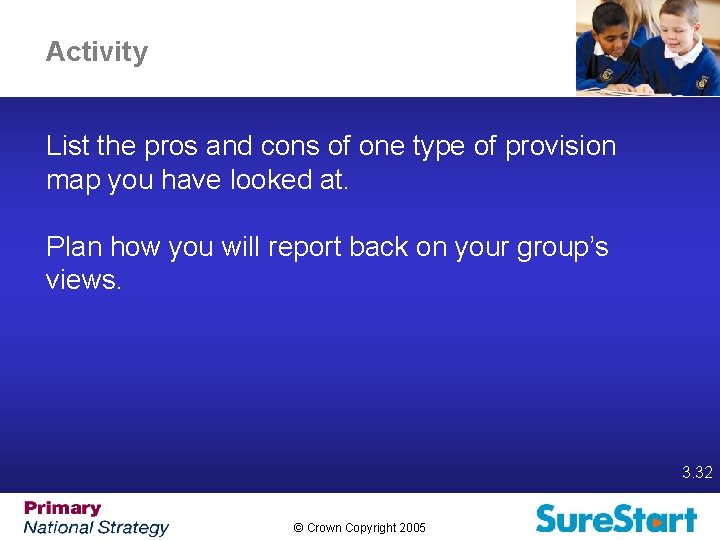 Activity

List the pros and cons of one type of provision map you have looked at.

Plan how you will report back on your group's views.

3.32

Primary
National Strategy

© Crown Copyright 2005

SureStart